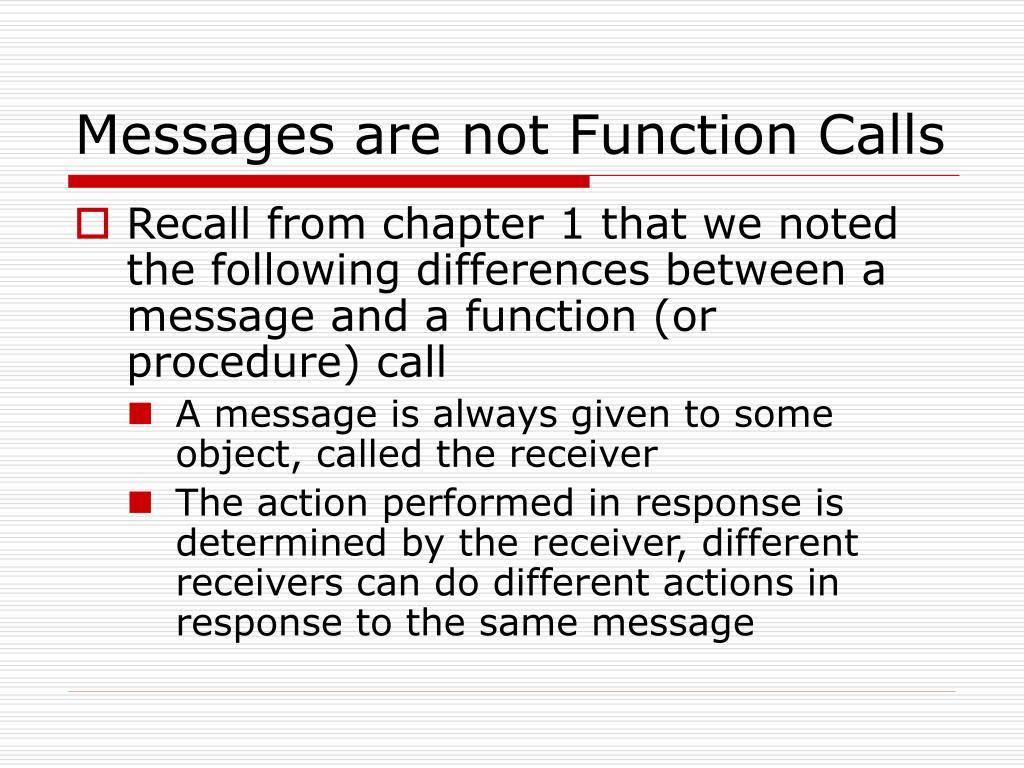 Messages are not Function Calls

Recall from chapter 1 that we noted the following differences between a message and a function (or procedure) call

A message is always given to some object, called the receiver

The action performed in response is determined by the receiver, different receivers can do different actions in response to the same message